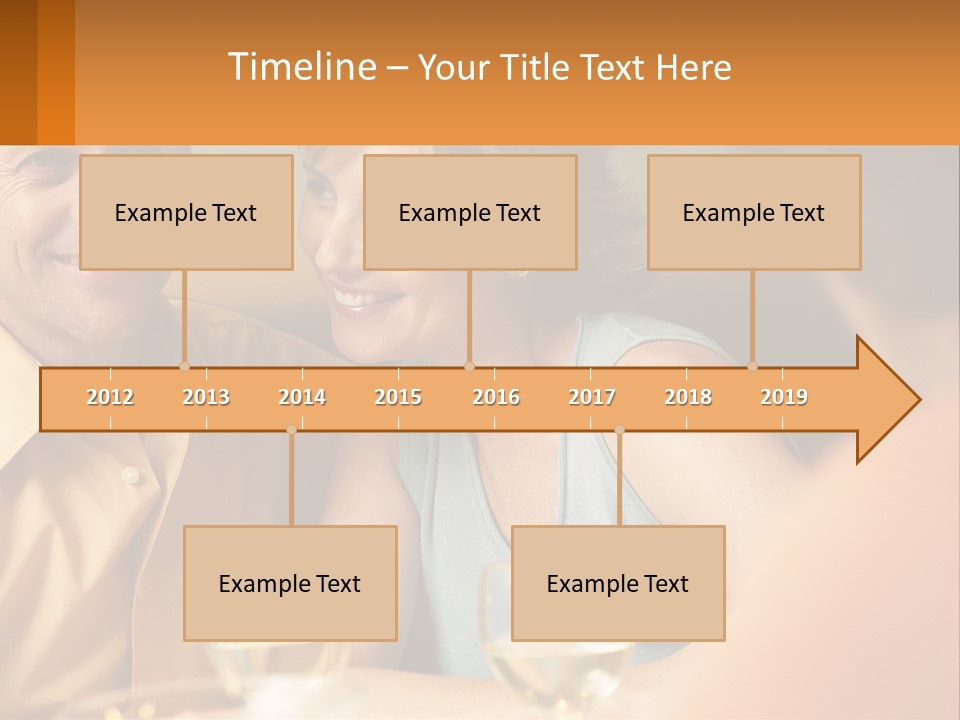 Timeline – Your Title Text Here

Example Text

Example Text

Example Text

2012 2013 2014 2015 2016 2017 2018 2019

Example Text

Example Text